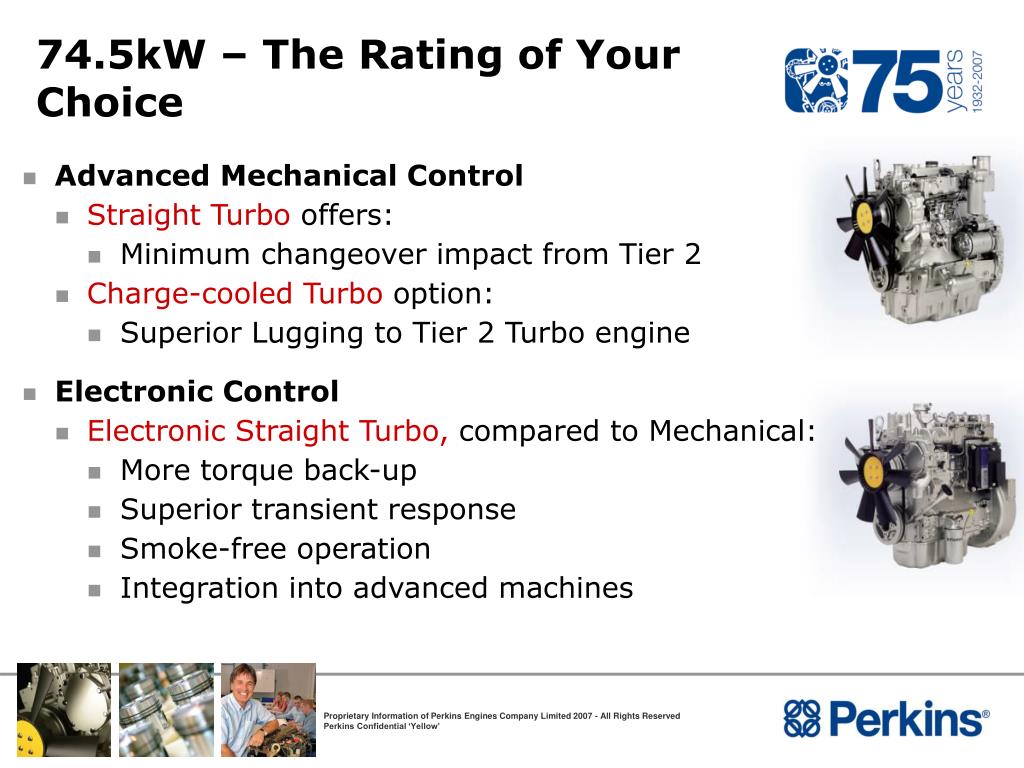 74.5kW – The Rating of Your Choice

75 years 1932-2007

- Advanced Mechanical Control
  - Straight Turbo offers:
    - Minimum changeover impact from Tier 2
  - Charge-cooled Turbo option:
    - Superior Lugging to Tier 2 Turbo engine

- Electronic Control
  - Electronic Straight Turbo, compared to Mechanical:
    - More torque back-up
    - Superior transient response
    - Smoke-free operation
    - Integration into advanced machines

Proprietary Information of Perkins Engines Company Limited 2007 - All Rights Reserved
Perkins Confidential 'Yellow'

Perkins®